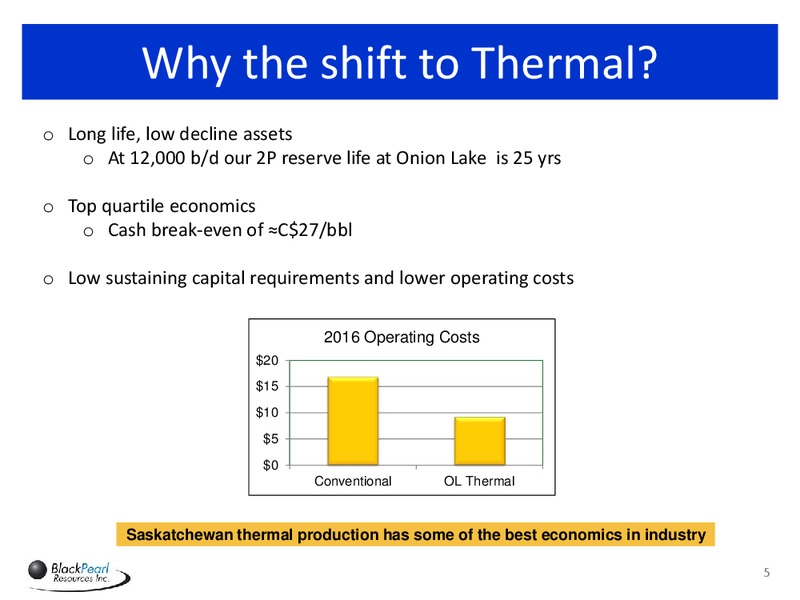 Why the shift to Thermal?

o Long life, low decline assets
  o At 12,000 b/d our 2P reserve life at Onion Lake is 25 yrs

o Top quartile economics
  o Cash break-even of ≈C$27/bbl

o Low sustaining capital requirements and lower operating costs

2016 Operating Costs

$20
$15
$10
$5
$0

Conventional
OL Thermal

Saskatchewan thermal production has some of the best economics in industry

BlackPearl Resources Inc.

5